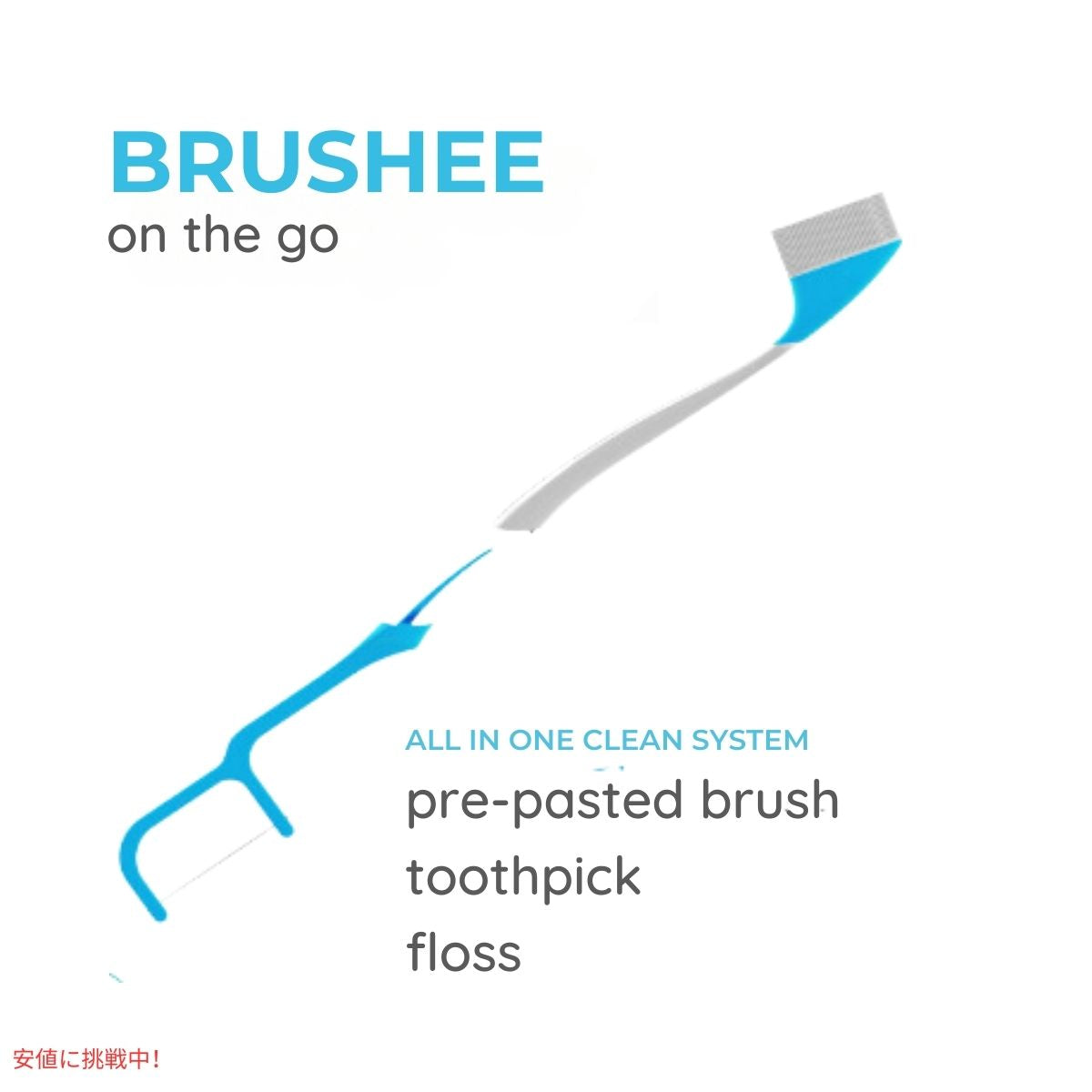 BRUSHEE
on the go

ALL IN ONE CLEAN SYSTEM
pre-pasted brush
toothpick
floss

安値に挑戦中!